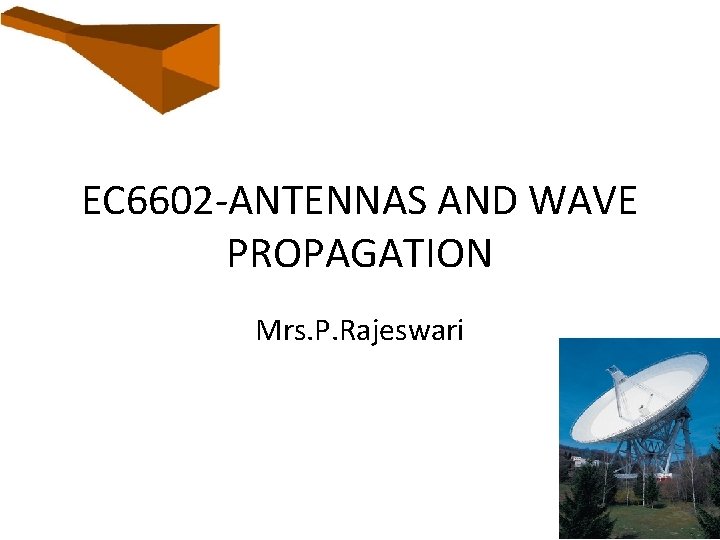 EC6602-ANTENNAS AND WAVE PROPAGATION

Mrs.P.Rajeswari